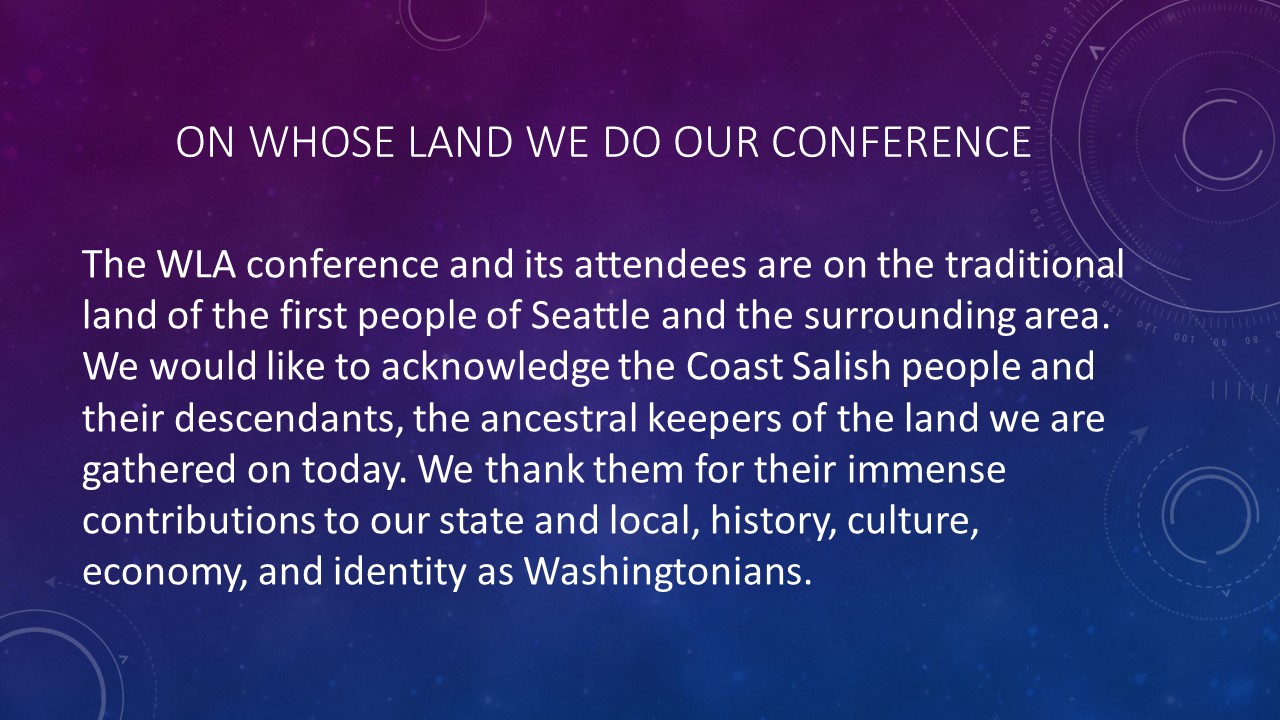 ON WHOSE LAND WE DO OUR CONFERENCE

The WLA conference and its attendees are on the traditional land of the first people of Seattle and the surrounding area. We would like to acknowledge the Coast Salish people and their descendants, the ancestral keepers of the land we are gathered on today. We thank them for their immense contributions to our state and local, history, culture, economy, and identity as Washingtonians.